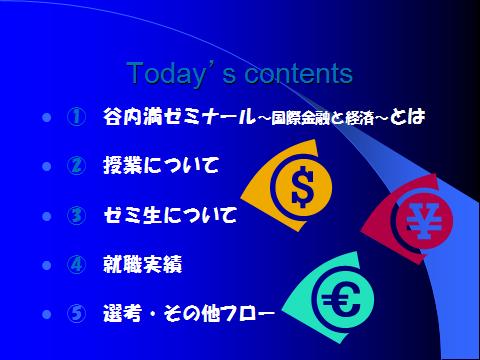 Today’s contents

① 谷内満ゼミナール～国際金融と経済～とは

② 授業について

③ ゼミ生について

④ 就職実績

⑤ 選考・その他フロー

$

¥

€